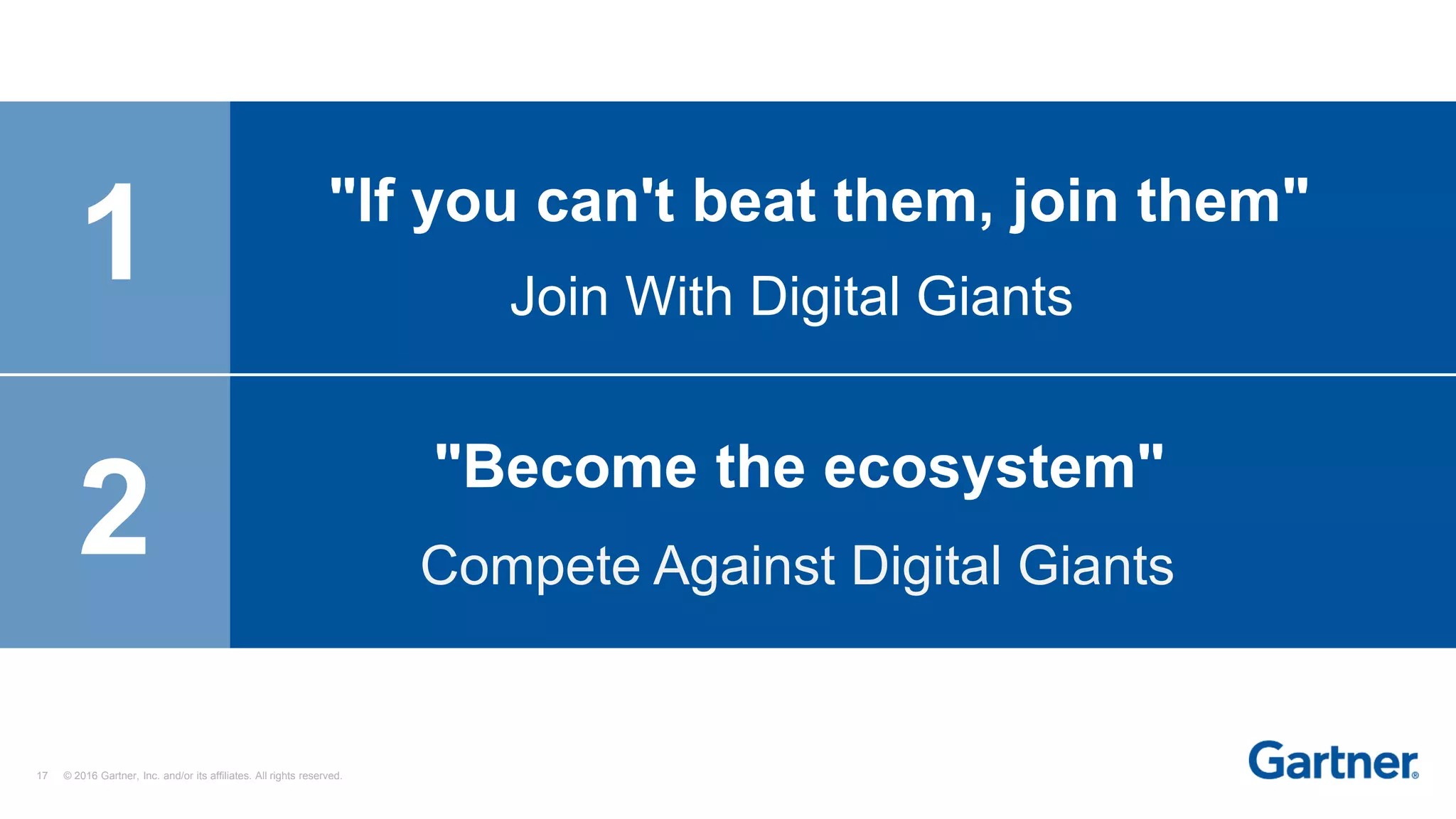 1

"If you can't beat them, join them"

Join With Digital Giants

2

"Become the ecosystem"

Compete Against Digital Giants

17 © 2016 Gartner, Inc. and/or its affiliates. All rights reserved.

Gartner®